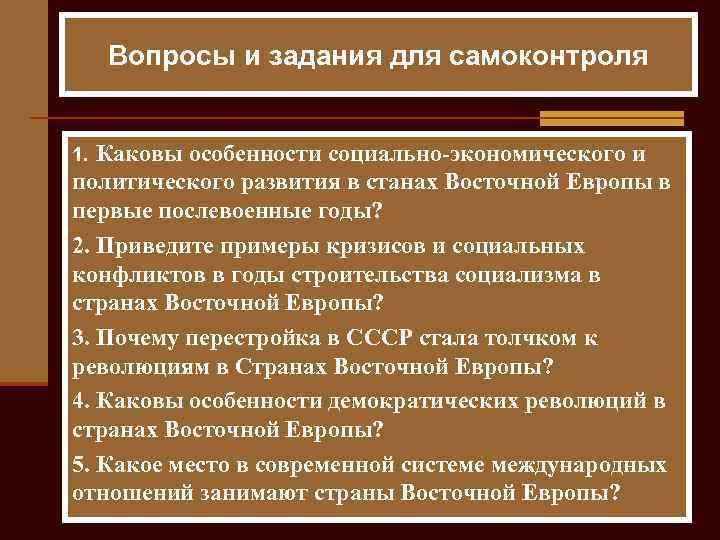 Вопросы и задания для самоконтроля

1. Каковы особенности социально-экономического и политического развития в станах Восточной Европы в первые послевоенные годы?

2. Приведите примеры кризисов и социальных конфликтов в годы строительства социализма в странах Восточной Европы?

3. Почему перестройка в СССР стала толчком к революциям в Странах Восточной Европы?

4. Каковы особенности демократических революций в странах Восточной Европы?

5. Какое место в современной системе международных отношений занимают страны Восточной Европы?